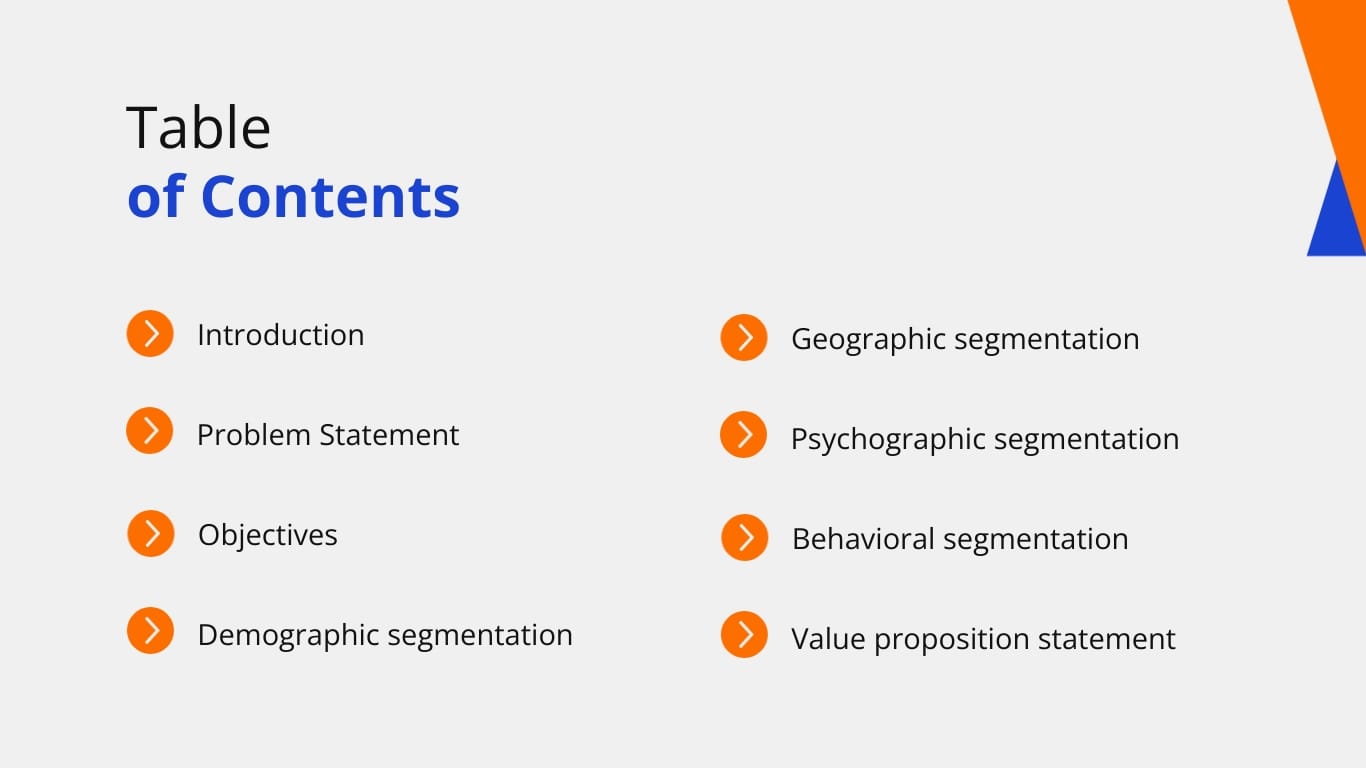 Table
of Contents

Introduction

Problem Statement

Objectives

Demographic segmentation

Geographic segmentation

Psychographic segmentation

Behavioral segmentation

Value proposition statement